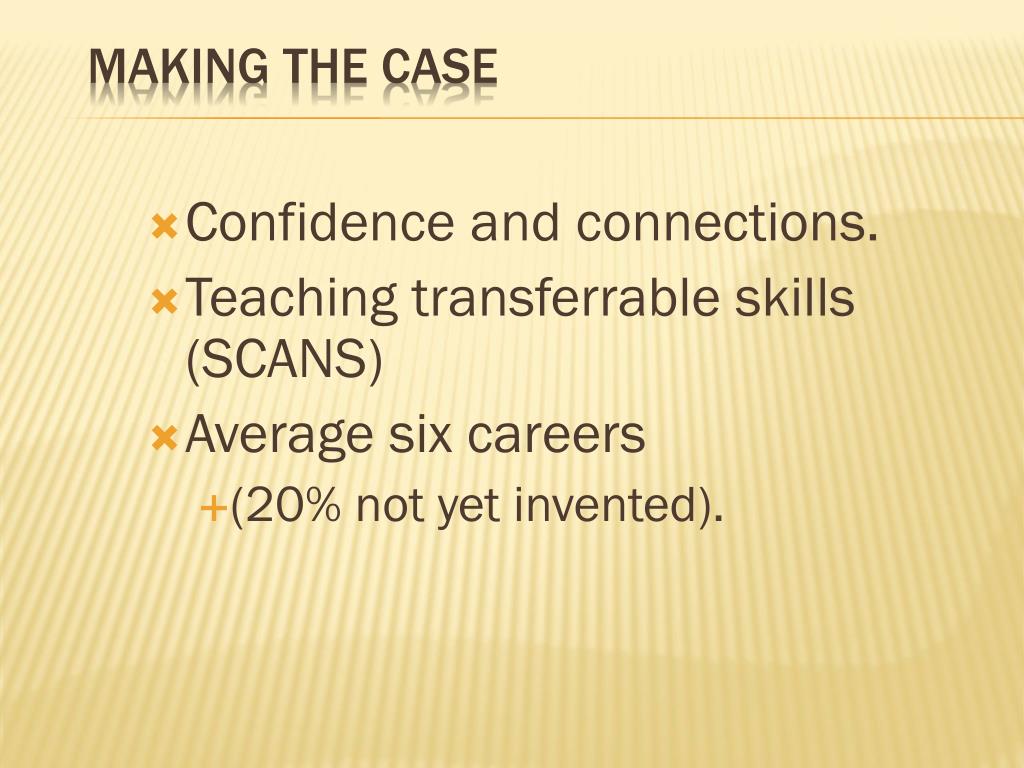 MAKING THE CASE

Confidence and connections.

Teaching transferrable skills (SCANS)

Average six careers

(20% not yet invented).